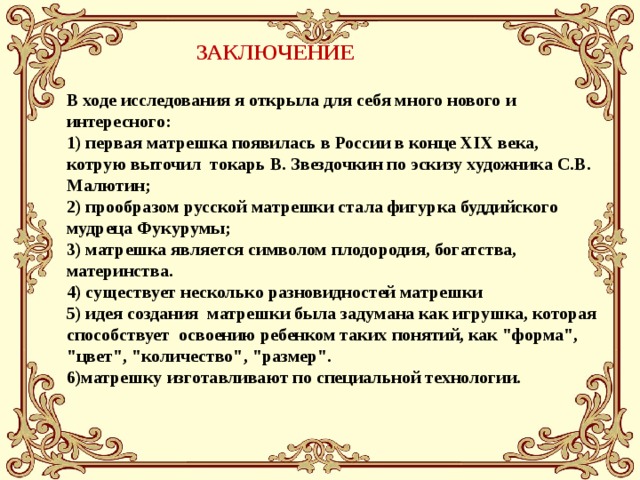 ЗАКЛЮЧЕНИЕ

В ходе исследования я открыла для себя много нового и интересного:
1) первая матрешка появилась в России в конце XIX века, котрую выточил токарь В. Звездочкин по эскизу художника С.В. Малютин;
2) прообразом русской матрешки стала фигурка буддийского мудреца Фукурумы;
3) матрешка является символом плодородия, богатства, материнства.
4) существует несколько разновидностей матрешки
5) идея создания матрешки была задумана как игрушка, которая способствует освоению ребенком таких понятий, как "форма", "цвет", "количество", "размер".
6)матрешку изготавливают по специальной технологии.